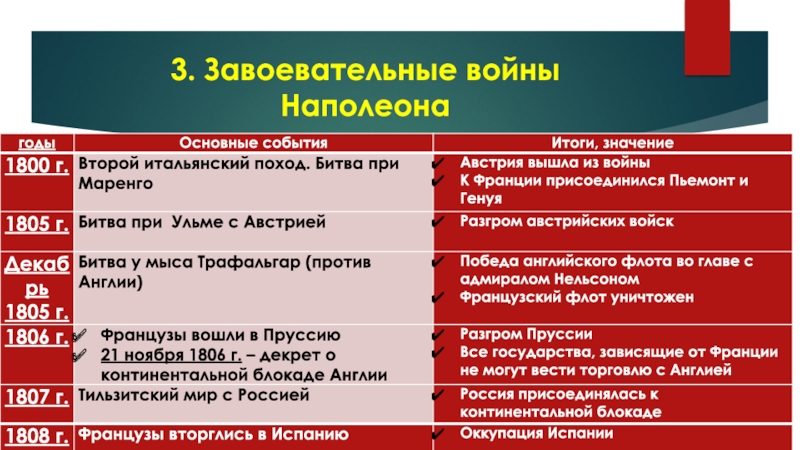 3. Завоевательные войны Наполеона

| годы | Основные события | Итоги, значение |
|---|---|---|
| 1800 г. | Второй итальянский поход. Битва при Маренго | ✔ Австрия вышла из войны ✔ К Франции присоединился Пьемонт и Генуя |
| 1805 г. | Битва при Ульме с Австрией | ✔ Разгром австрийских войск |
| Декабрь 1805 г. | Битва у мыса Трафальгар (против Англии) | ✔ Победа английского флота во главе с адмиралом Нельсоном ✔ Французский флот уничтожен |
| 1806 г. | ✔ Французы вошли в Пруссию ✔ 21 ноября 1806 г. – декрет о континентальной блокаде Англии | ✔ Разгром Пруссии ✔ Все государства, зависящие от Франции не могут вести торговлю с Англией |
| 1807 г. | Тильзитский мир с Россией | ✔ Россия присоединялась к континентальной блокаде |
| 1808 г. | Французы вторглись в Испанию | ✔ Оккупация Испании |